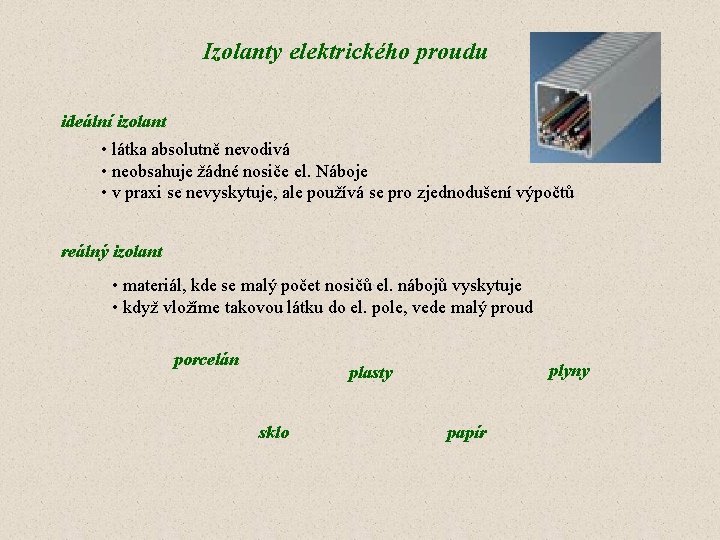 Izolanty elektrického proudu

ideální izolant

• látka absolutně nevodivá
• neobsahuje žádné nosiče el. Náboje
• v praxi se nevyskytuje, ale používá se pro zjednodušení výpočtů

reálný izolant

• materiál, kde se malý počet nosičů el. nábojů vyskytuje
• když vložíme takovou látku do el. pole, vede malý proud

porcelán

plasty

plyny

sklo

papír